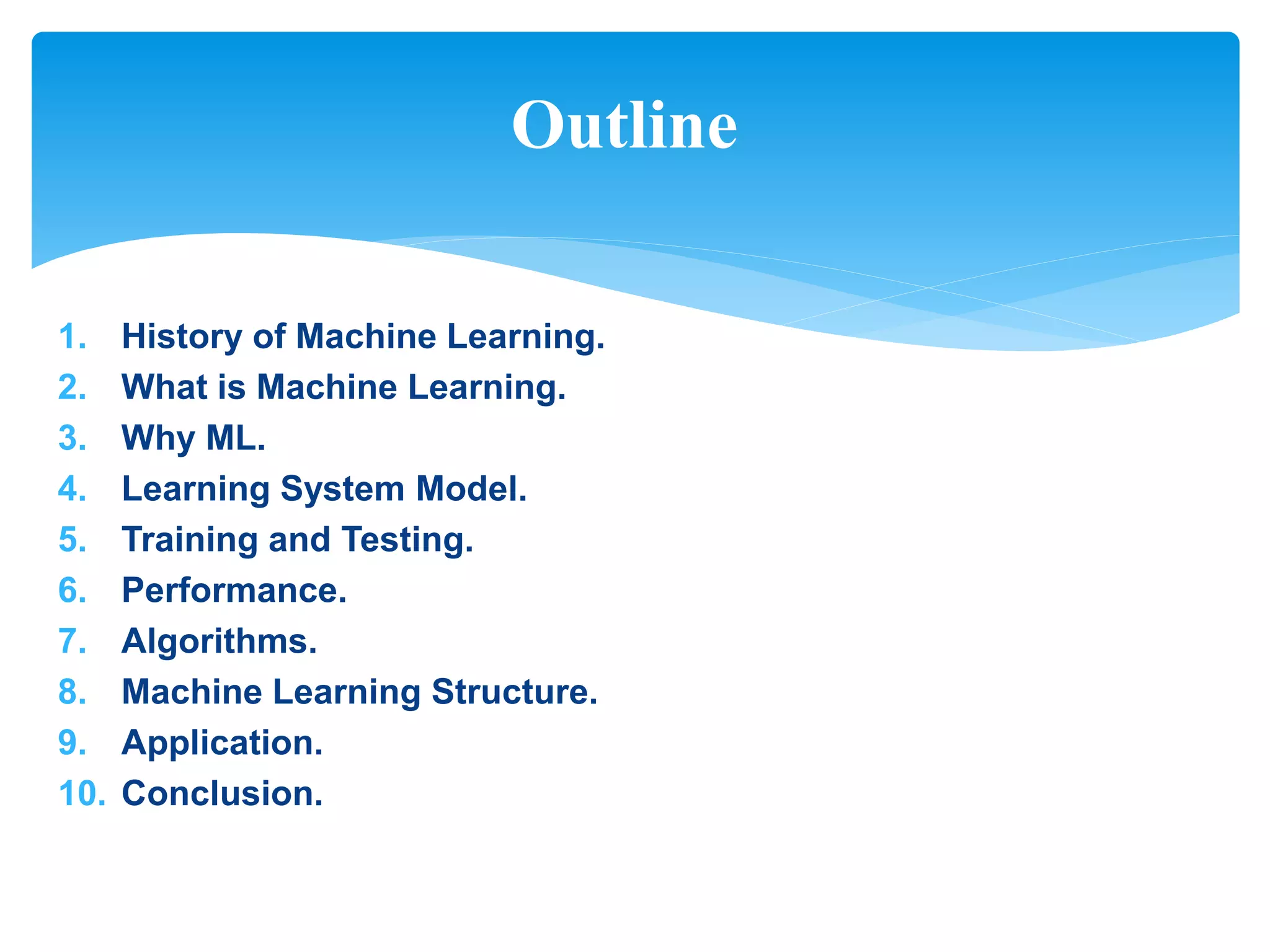 Outline

1. History of Machine Learning.
2. What is Machine Learning.
3. Why ML.
4. Learning System Model.
5. Training and Testing.
6. Performance.
7. Algorithms.
8. Machine Learning Structure.
9. Application.
10. Conclusion.